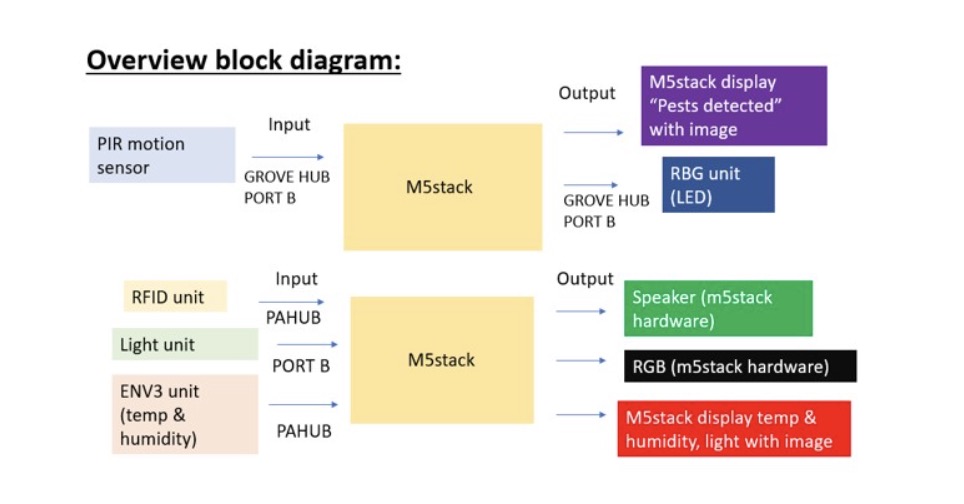 Overview block diagram:

PIR motion sensor

Input

GROVE HUB PORT B

M5stack

Output

M5stack display "Pests detected" with image

GROVE HUB PORT B

RBG unit (LED)

RFID unit

Light unit

ENV3 unit (temp & humidity)

Input

PAHUB

PORT B

PAHUB

M5stack

Output

Speaker (m5stack hardware)

RGB (m5stack hardware)

M5stack display temp & humidity, light with image